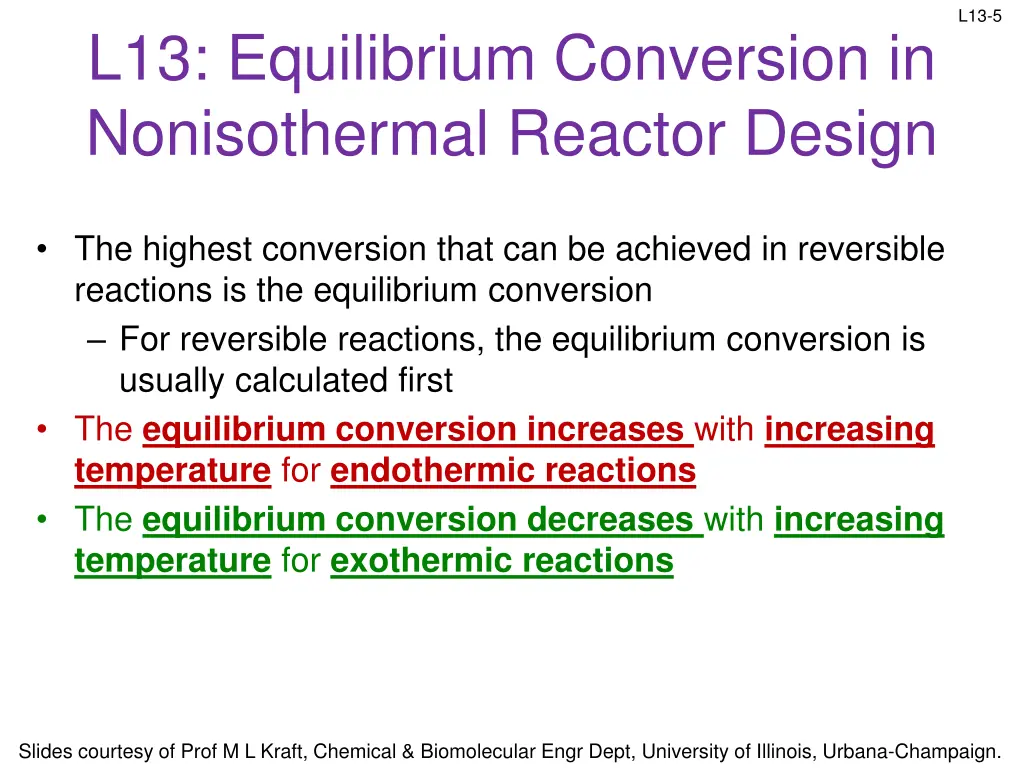 L13-5

L13: Equilibrium Conversion in Nonisothermal Reactor Design

• The highest conversion that can be achieved in reversible reactions is the equilibrium conversion
– For reversible reactions, the equilibrium conversion is usually calculated first
• The equilibrium conversion increases with increasing temperature for endothermic reactions
• The equilibrium conversion decreases with increasing temperature for exothermic reactions

Slides courtesy of Prof M L Kraft, Chemical & Biomolecular Engr Dept, University of Illinois, Urbana-Champaign.